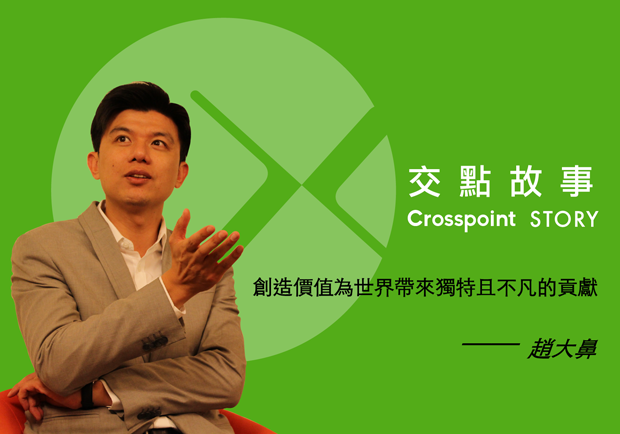 交點故事
Crosspoint STORY

創造價值為世界帶來獨特且不凡的貢獻

—— 趙大鼻